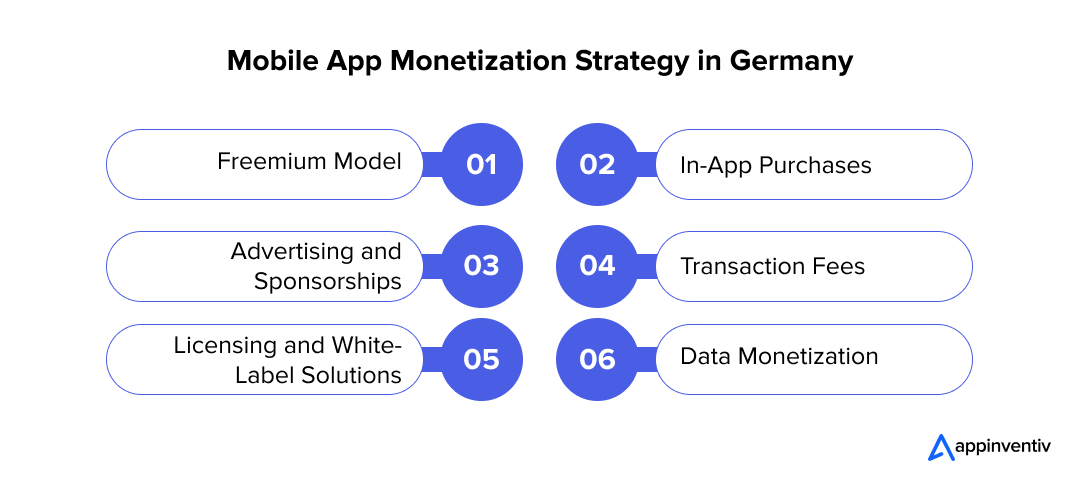 Mobile App Monetization Strategy in Germany

Freemium Model 01

02 In-App Purchases

Advertising and Sponsorships 03

04 Transaction Fees

Licensing and White-Label Solutions 05

06 Data Monetization

appinventiv